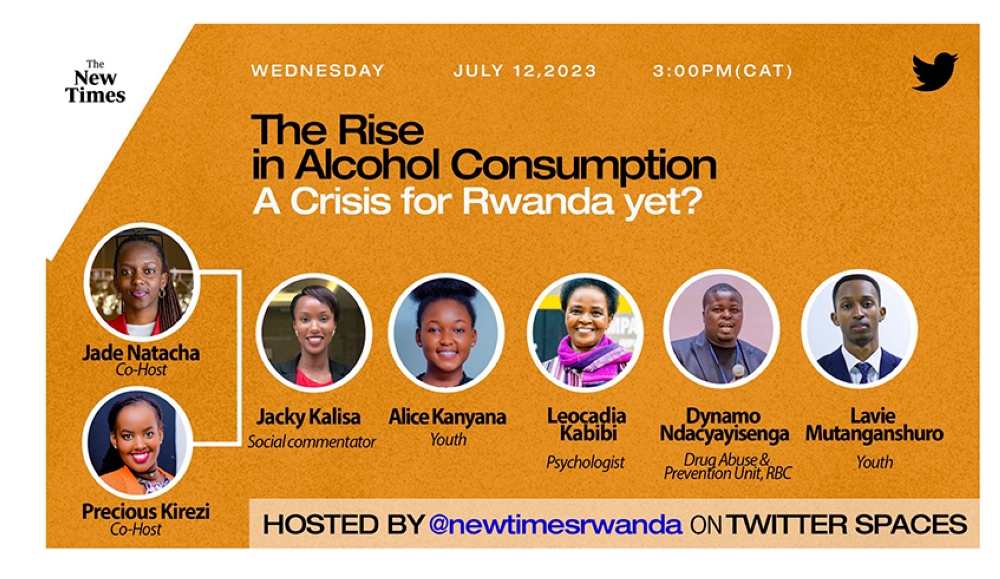 The New Times

WEDNESDAY JULY 12,2023 3:00PM(CAT)

The Rise in Alcohol Consumption
A Crisis for Rwanda yet?

Jade Natacha
Co-Host

Precious Kirezi
Co-Host

Jacky Kalisa
Social commentator

Alice Kanyana
Youth

Leocadia Kabibi
Psychologist

Dynamo Ndacyayisenga
Drug Abuse & Prevention Unit, RBC

Lavie Mutanganshuro
Youth

HOSTED BY @newtimesrwanda ON TWITTER SPACES